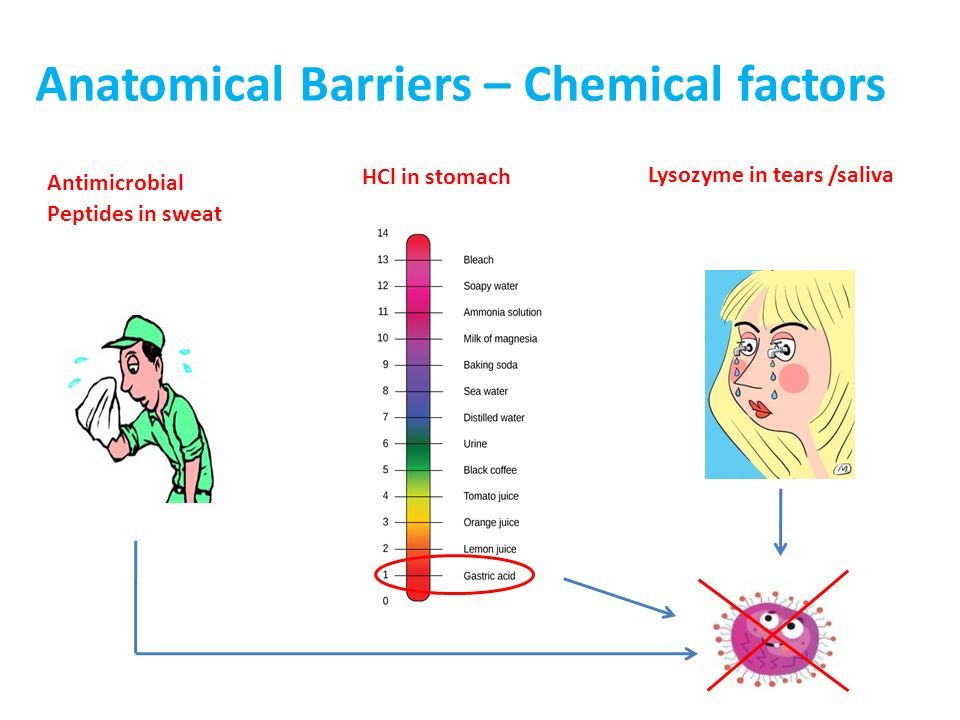 Anatomical Barriers – Chemical factors

Antimicrobial Peptides in sweat

HCl in stomach

Lysozyme in tears /saliva

14
13 Bleach
12 Soapy water
11 Ammonia solution
10 Milk of magnesia
9 Baking soda
8 Sea water
7 Distilled water
6 Urine
5 Black coffee
4 Tomato juice
3 Orange juice
2 Lemon juice
1 Gastric acid
0